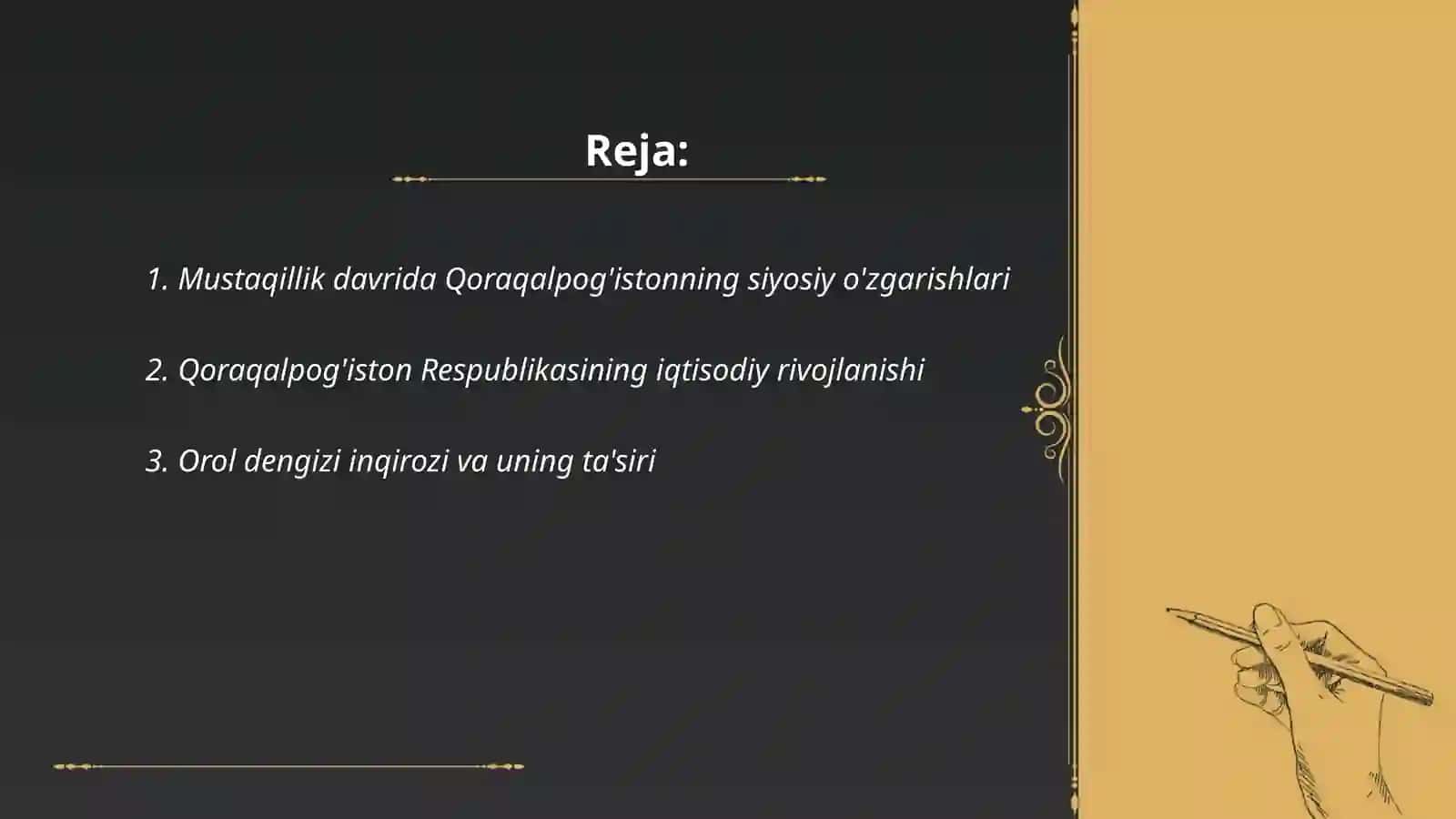 Reja:

1. Mustaqillik davrida Qoraqalpog'istonning siyosiy o'zgarishlari

2. Qoraqalpog'iston Respublikasining iqtisodiy rivojlanishi

3. Orol dengizi inqirozi va uning ta'siri